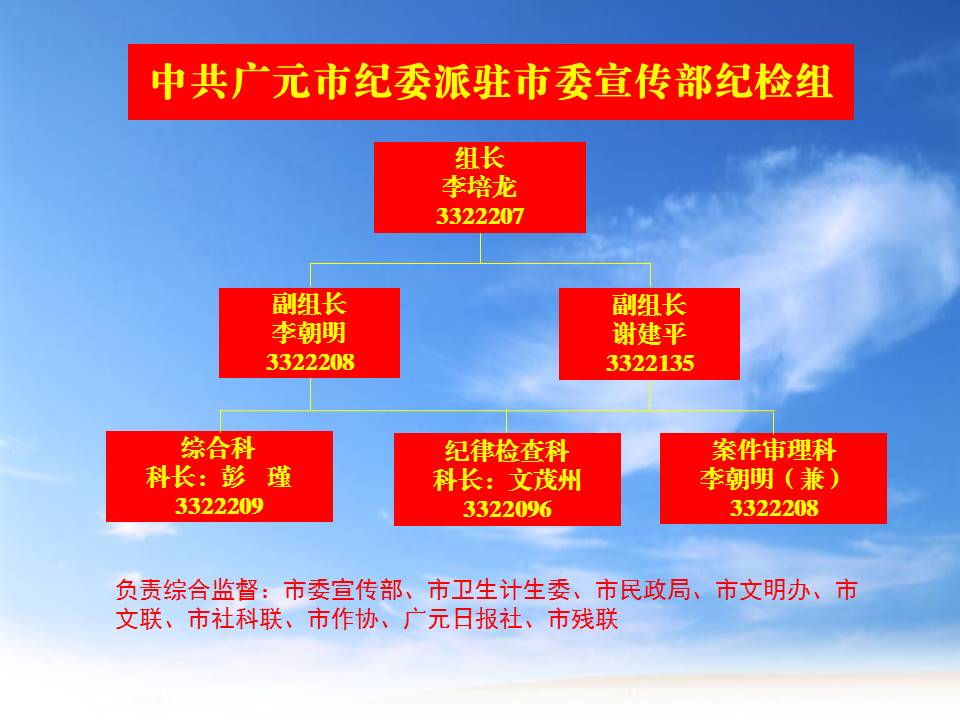 中共广元市纪委派驻市委宣传部纪检组

组长
李培龙
3322207

副组长
李朝明
3322208

副组长
谢建平
3322135

综合科
科长：彭 瑾
3322209

纪律检查科
科长：文茂州
3322096

案件审理科
李朝明（兼）
3322208

负责综合监督：市委宣传部、市卫生计生委、市民政局、市文明办、市文联、市社科联、市作协、广元日报社、市残联